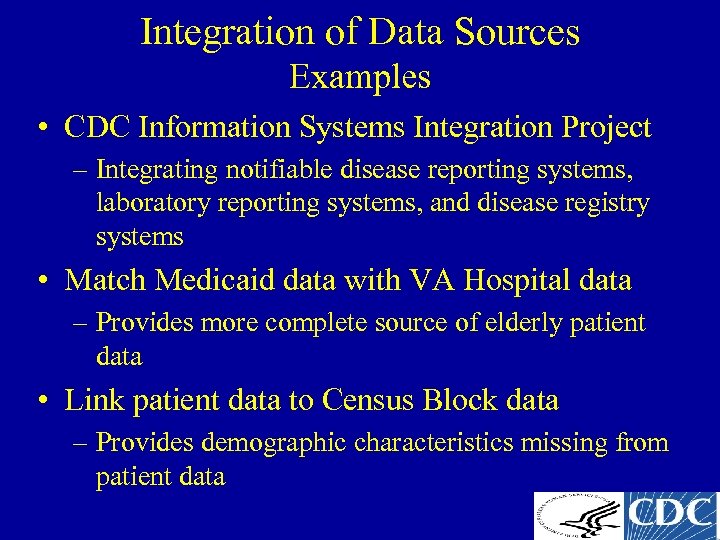 Integration of Data Sources
Examples

• CDC Information Systems Integration Project
– Integrating notifiable disease reporting systems, laboratory reporting systems, and disease registry systems

• Match Medicaid data with VA Hospital data
– Provides more complete source of elderly patient data

• Link patient data to Census Block data
– Provides demographic characteristics missing from patient data

CDC